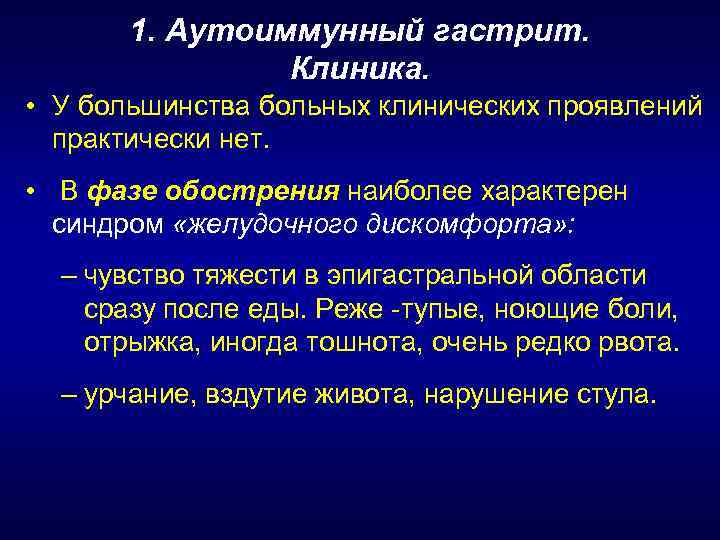 1. Аутоиммунный гастрит. Клиника.

• У большинства больных клинических проявлений практически нет.

• В фазе обострения наиболее характерен синдром «желудочного дискомфорта»:

– чувство тяжести в эпигастральной области сразу после еды. Реже -тупые, ноющие боли, отрыжка, иногда тошнота, очень редко рвота.

– урчание, вздутие живота, нарушение стула.